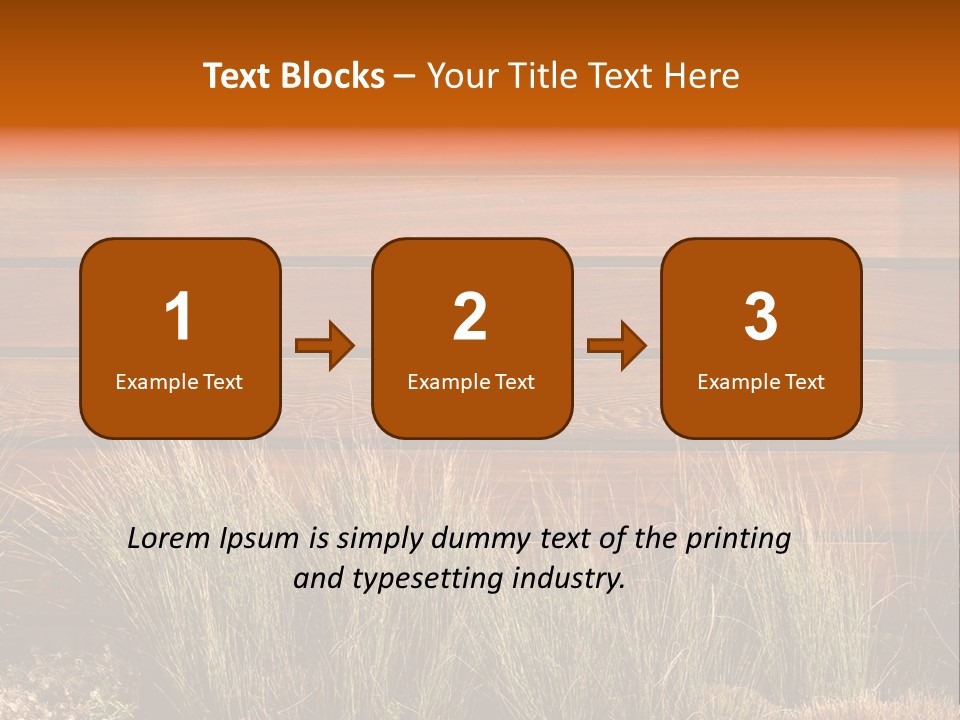 Text Blocks – Your Title Text Here

1
Example Text

2
Example Text

3
Example Text

Lorem Ipsum is simply dummy text of the printing and typesetting industry.